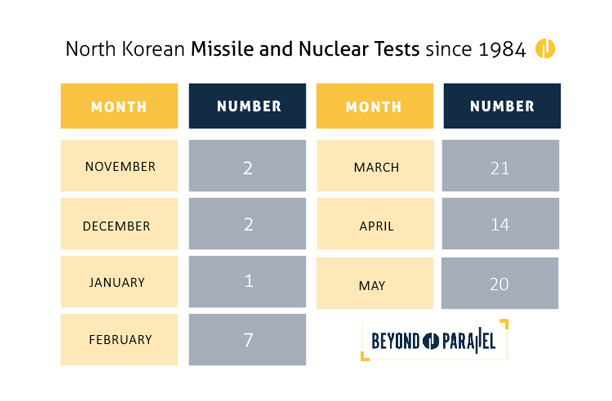 North Korean Missile and Nuclear Tests since 1984

| MONTH | NUMBER |
|---|---|
| NOVEMBER | 2 |
| DECEMBER | 2 |
| JANUARY | 1 |
| FEBRUARY | 7 |

| MONTH | NUMBER |
|---|---|
| MARCH | 21 |
| APRIL | 14 |
| MAY | 20 |

BEYOND PARALLEL